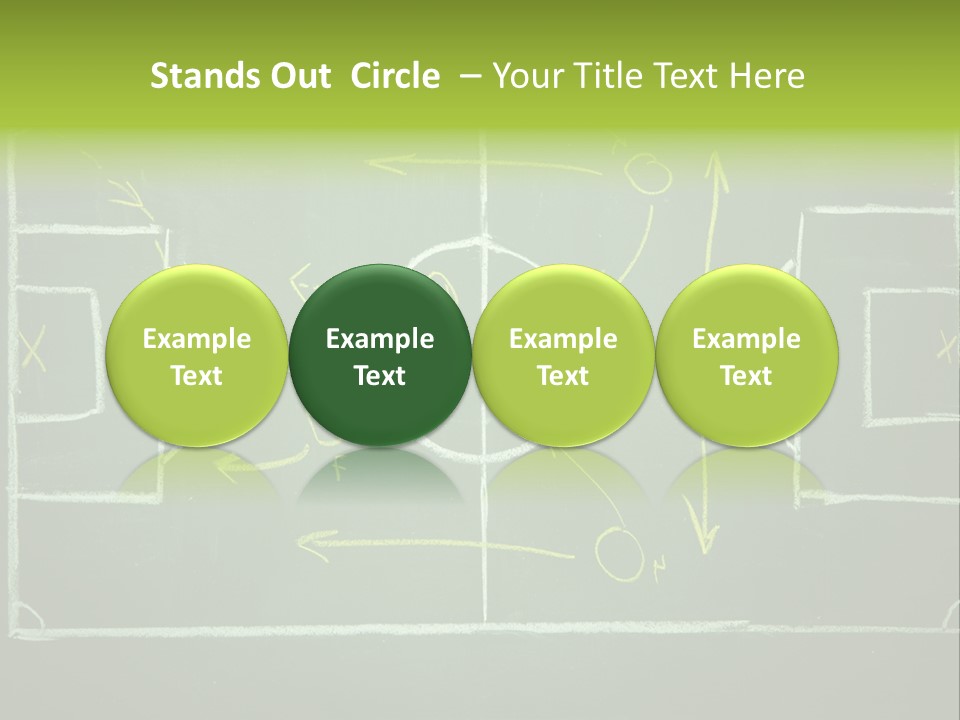 Stands Out Circle – Your Title Text Here

Example Text

Example Text

Example Text

Example Text